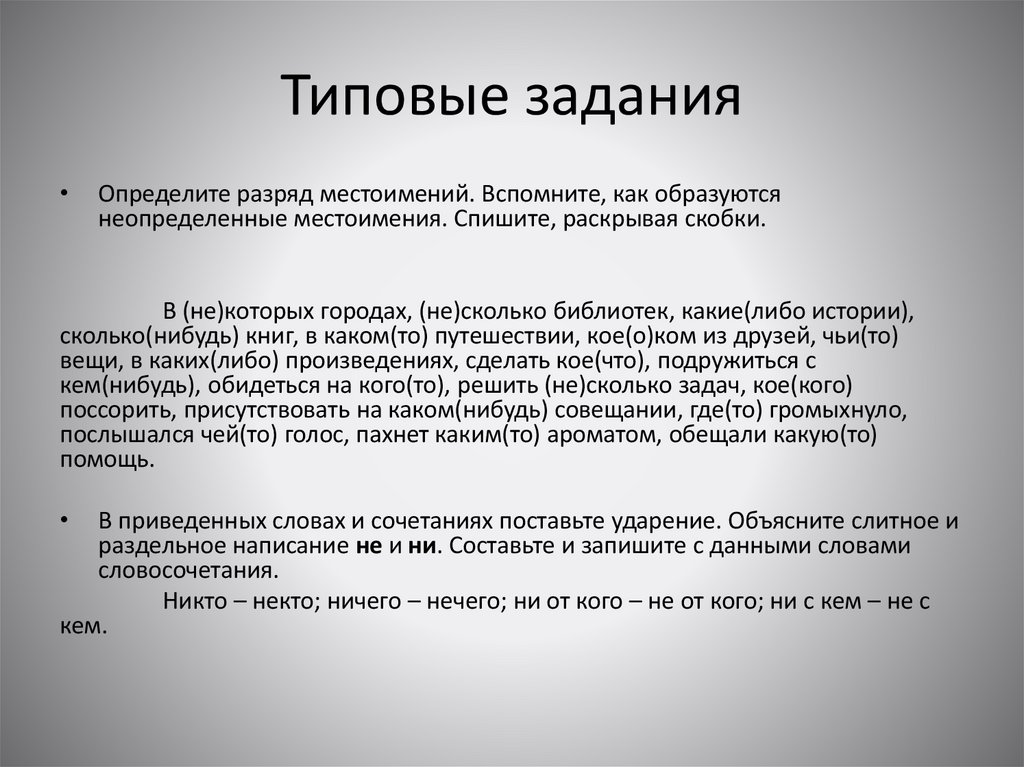 Типовые задания

• Определите разряд местоимений. Вспомните, как образуются неопределенные местоимения. Спишите, раскрывая скобки.

В (не)которых городах, (не)сколько библиотек, какие(либо истории), сколько(нибудь) книг, в каком(то) путешествии, кое(о)ком из друзей, чьи(то) вещи, в каких(либо) произведениях, сделать кое(что), подружиться с кем(нибудь), обидеться на кого(то), решить (не)сколько задач, кое(кого) поссорить, присутствовать на каком(нибудь) совещании, где(то) громыхнуло, послышался чей(то) голос, пахнет каким(то) ароматом, обещали какую(то) помощь.

• В приведенных словах и сочетаниях поставьте ударение. Объясните слитное и раздельное написание не и ни. Составьте и запишите с данными словами словосочетания.

Никто – некто; ничего – нечего; ни от кого – не от кого; ни с кем – не с кем.